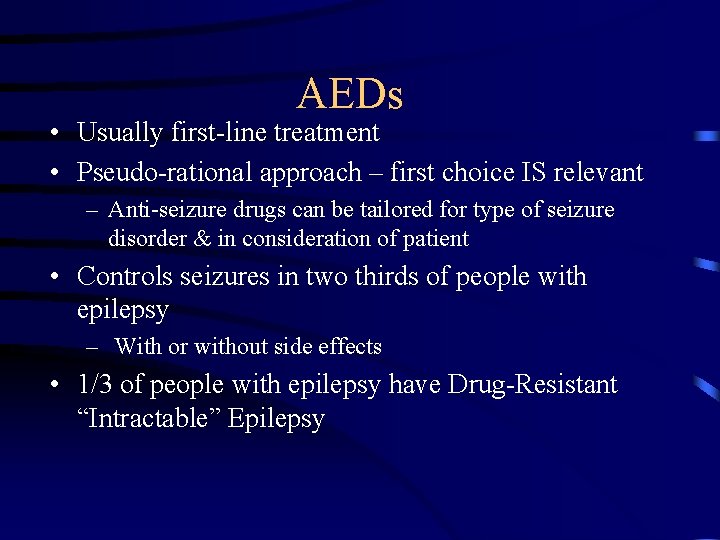 AEDs

• Usually first-line treatment
• Pseudo-rational approach – first choice IS relevant
  – Anti-seizure drugs can be tailored for type of seizure disorder & in consideration of patient
• Controls seizures in two thirds of people with epilepsy
  – With or without side effects
• 1/3 of people with epilepsy have Drug-Resistant “Intractable” Epilepsy